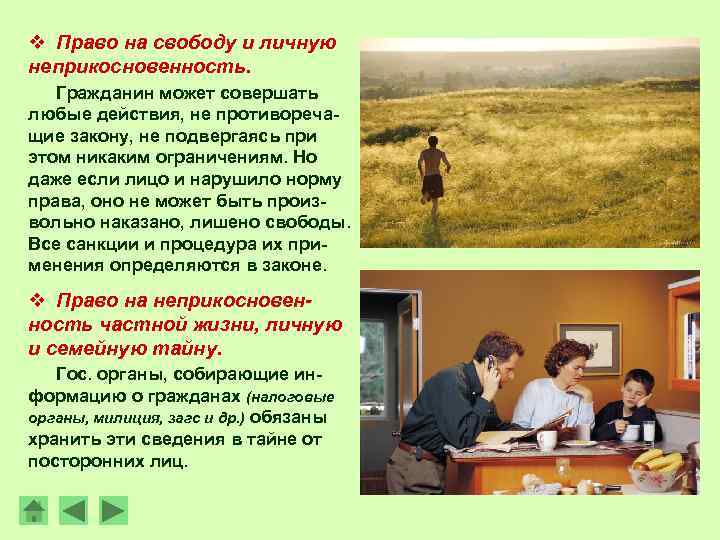 ❖ Право на свободу и личную неприкосновенность.

Гражданин может совершать любые действия, не противоречащие закону, не подвергаясь при этом никаким ограничениям. Но даже если лицо и нарушило норму права, оно не может быть произвольно наказано, лишено свободы. Все санкции и процедура их применения определяются в законе.

❖ Право на неприкосновенность частной жизни, личную и семейную тайну.

Гос. органы, собирающие информацию о гражданах (налоговые органы, милиция, загс и др.) обязаны хранить эти сведения в тайне от посторонних лиц.